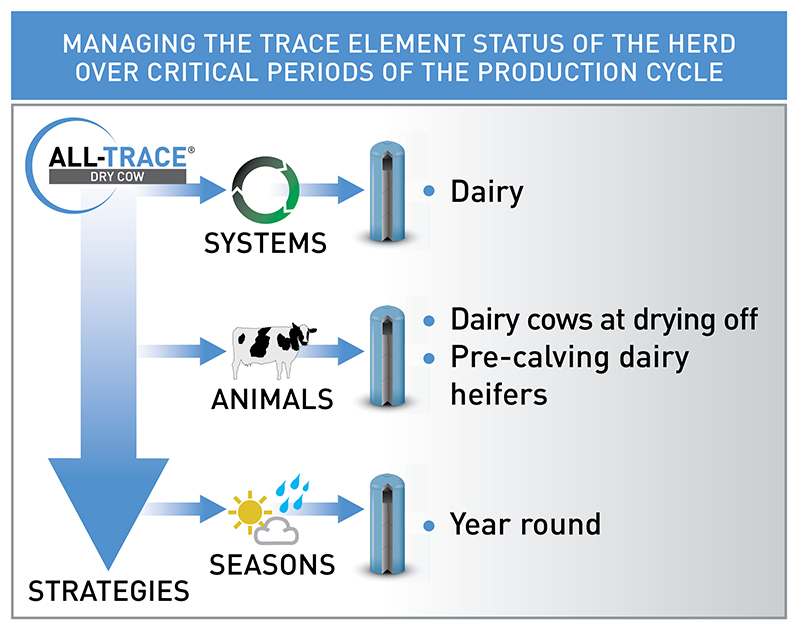 MANAGING THE TRACE ELEMENT STATUS OF THE HERD OVER CRITICAL PERIODS OF THE PRODUCTION CYCLE

ALL-TRACE®
DRY COW

SYSTEMS

• Dairy

ANIMALS

• Dairy cows at drying off
• Pre-calving dairy heifers

SEASONS

• Year round

STRATEGIES